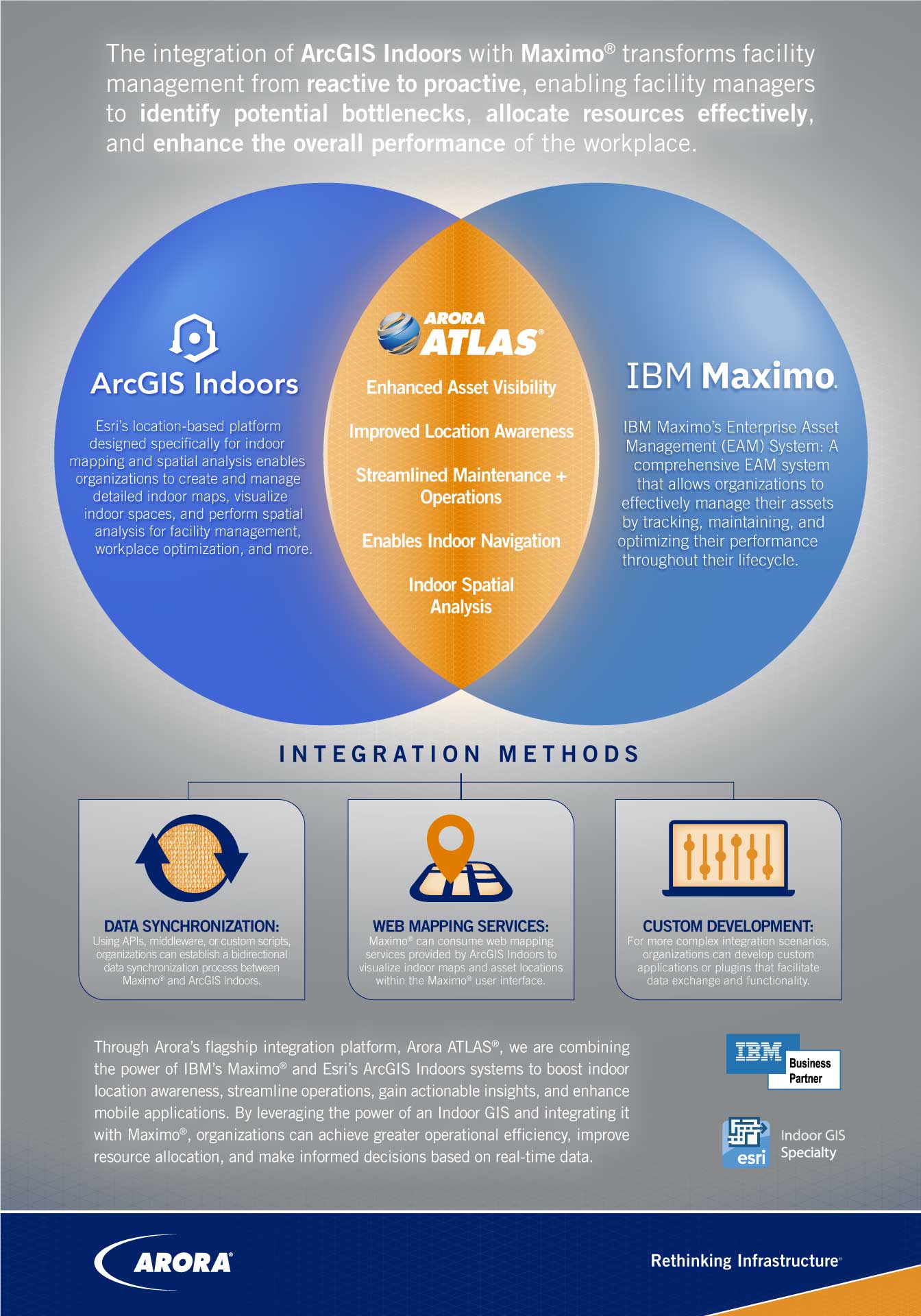 The integration of ArcGIS Indoors with Maximo® transforms facility management from reactive to proactive, enabling facility managers to identify potential bottlenecks, allocate resources effectively, and enhance the overall performance of the workplace.

ArcGIS Indoors

Esri's location-based platform designed specifically for indoor mapping and spatial analysis enables organizations to create and manage detailed indoor maps, visualize indoor spaces, and perform spatial analysis for facility management, workplace optimization, and more.

ARORA ATLAS®

Enhanced Asset Visibility

Improved Location Awareness

Streamlined Maintenance + Operations

Enables Indoor Navigation

Indoor Spatial Analysis

IBM Maximo.

IBM Maximo's Enterprise Asset Management (EAM) System: A comprehensive EAM system that allows organizations to effectively manage their assets by tracking, maintaining, and optimizing their performance throughout their lifecycle.

INTEGRATION METHODS

DATA SYNCHRONIZATION:
Using APIs, middleware, or custom scripts, organizations can establish a bidirectional data synchronization process between Maximo® and ArcGIS Indoors.

WEB MAPPING SERVICES:
Maximo® can consume web mapping services provided by ArcGIS Indoors to visualize indoor maps and asset locations within the Maximo® user interface.

CUSTOM DEVELOPMENT:
For more complex integration scenarios, organizations can develop custom applications or plugins that facilitate data exchange and functionality.

Through Arora's flagship integration platform, Arora ATLAS®, we are combining the power of IBM's Maximo® and Esri's ArcGIS Indoors systems to boost indoor location awareness, streamline operations, gain actionable insights, and enhance mobile applications. By leveraging the power of an Indoor GIS and integrating it with Maximo®, organizations can achieve greater operational efficiency, improve resource allocation, and make informed decisions based on real-time data.

IBM Business Partner

esri Indoor GIS Specialty

ARORA®

Rethinking Infrastructure®